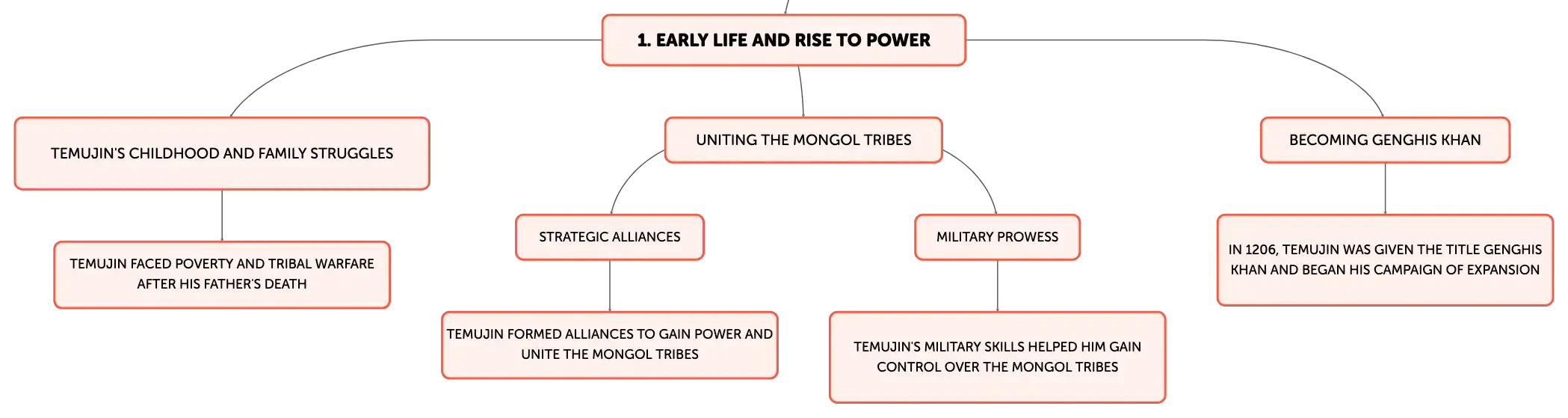 1. EARLY LIFE AND RISE TO POWER

TEMUJIN'S CHILDHOOD AND FAMILY STRUGGLES

TEMUJIN FACED POVERTY AND TRIBAL WARFARE AFTER HIS FATHER'S DEATH

UNITING THE MONGOL TRIBES

STRATEGIC ALLIANCES

TEMUJIN FORMED ALLIANCES TO GAIN POWER AND UNITE THE MONGOL TRIBES

MILITARY PROWESS

TEMUJIN'S MILITARY SKILLS HELPED HIM GAIN CONTROL OVER THE MONGOL TRIBES

BECOMING GENGHIS KHAN

IN 1206, TEMUJIN WAS GIVEN THE TITLE GENGHIS KHAN AND BEGAN HIS CAMPAIGN OF EXPANSION